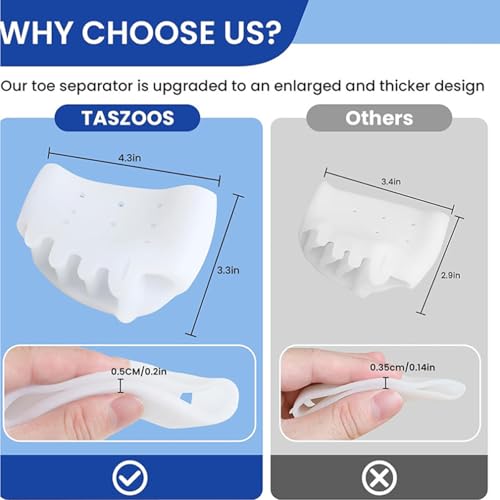 WHY CHOOSE US?

Our toe separator is upgraded to an enlarged and thicker design

TASZOOS

4.3in

3.3in

0.5CM/0.2in

Others

3.4in

2.9in

0.35cm/0.14in